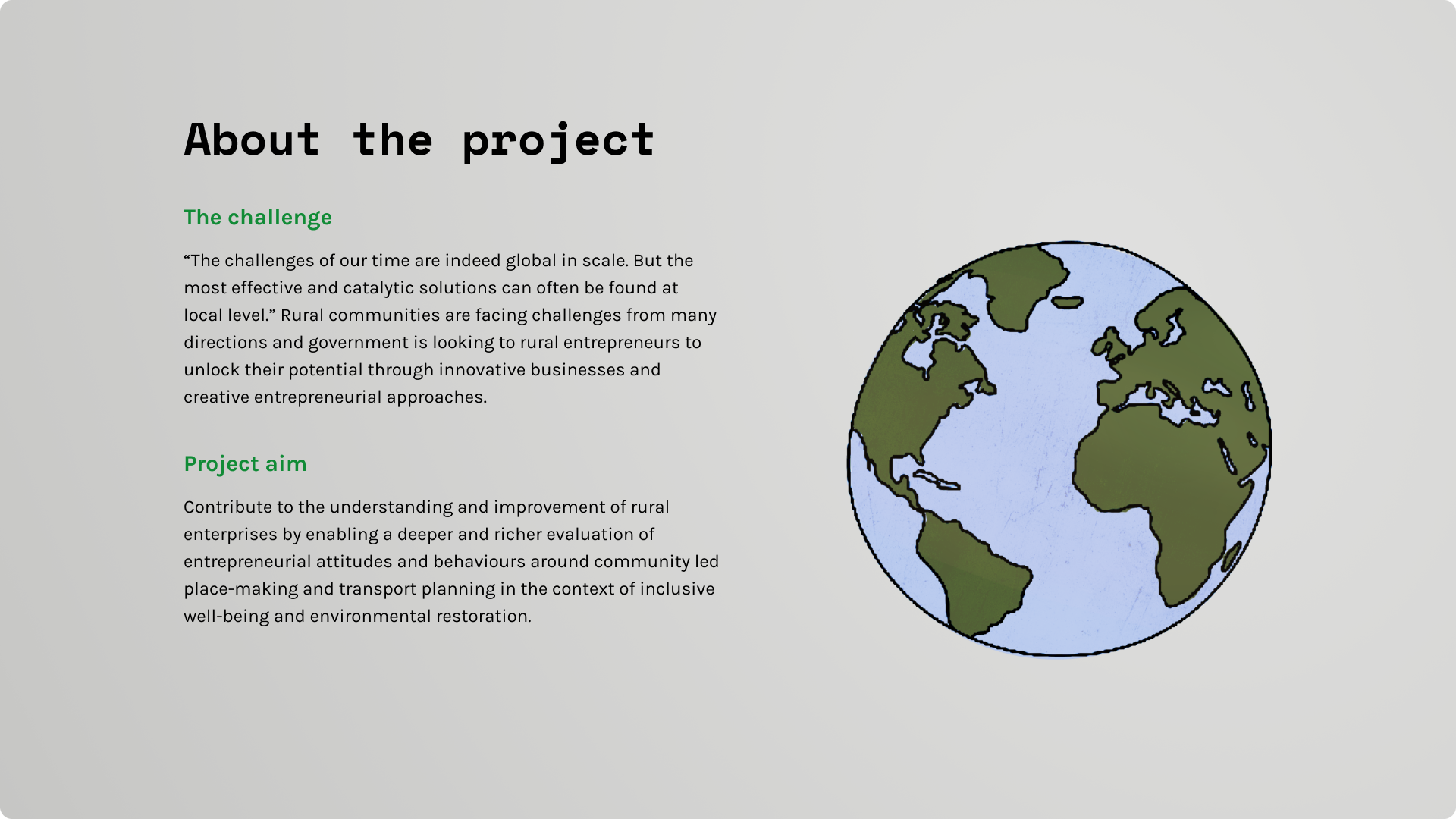 About the project

The challenge

“The challenges of our time are indeed global in scale. But the most effective and catalytic solutions can often be found at local level.” Rural communities are facing challenges from many directions and government is looking to rural entrepreneurs to unlock their potential through innovative businesses and creative entrepreneurial approaches.

Project aim

Contribute to the understanding and improvement of rural enterprises by enabling a deeper and richer evaluation of entrepreneurial attitudes and behaviours around community led place-making and transport planning in the context of inclusive well-being and environmental restoration.